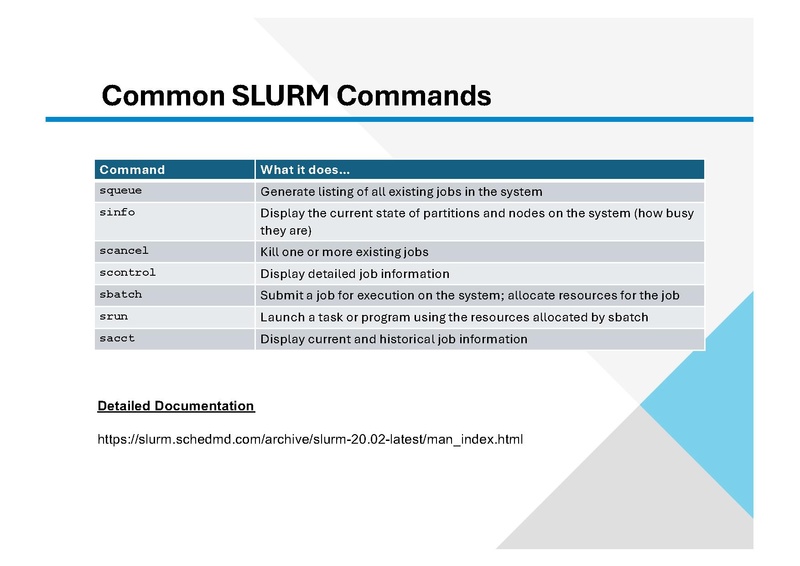 Common SLURM Commands

| Command | What it does... |
|---|---|
| squeue | Generate listing of all existing jobs in the system |
| sinfo | Display the current state of partitions and nodes on the system (how busy they are) |
| scancel | Kill one or more existing jobs |
| scontrol | Display detailed job information |
| sbatch | Submit a job for execution on the system; allocate resources for the job |
| srun | Launch a task or program using the resources allocated by sbatch |
| sacct | Display current and historical job information |

Detailed Documentation

https://slurm.schedmd.com/archive/slurm-20.02-latest/man_index.html